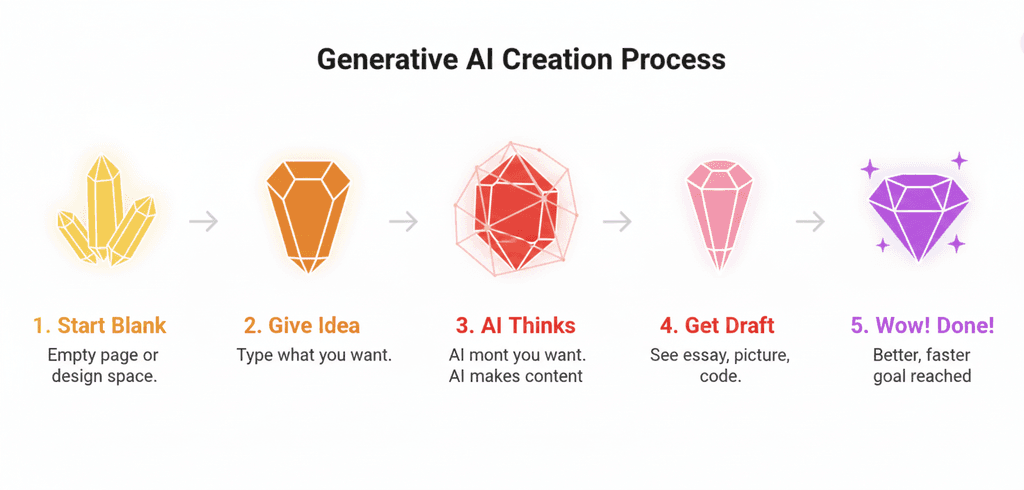 Generative AI Creation Process

1. Start Blank
Empty page or design space.

2. Give Idea
Type what you want.

3. AI Thinks
AI mont you want. AI makes content

4. Get Draft
See essay, picture, code.

5. Wow! Done!
Better, faster goal reached